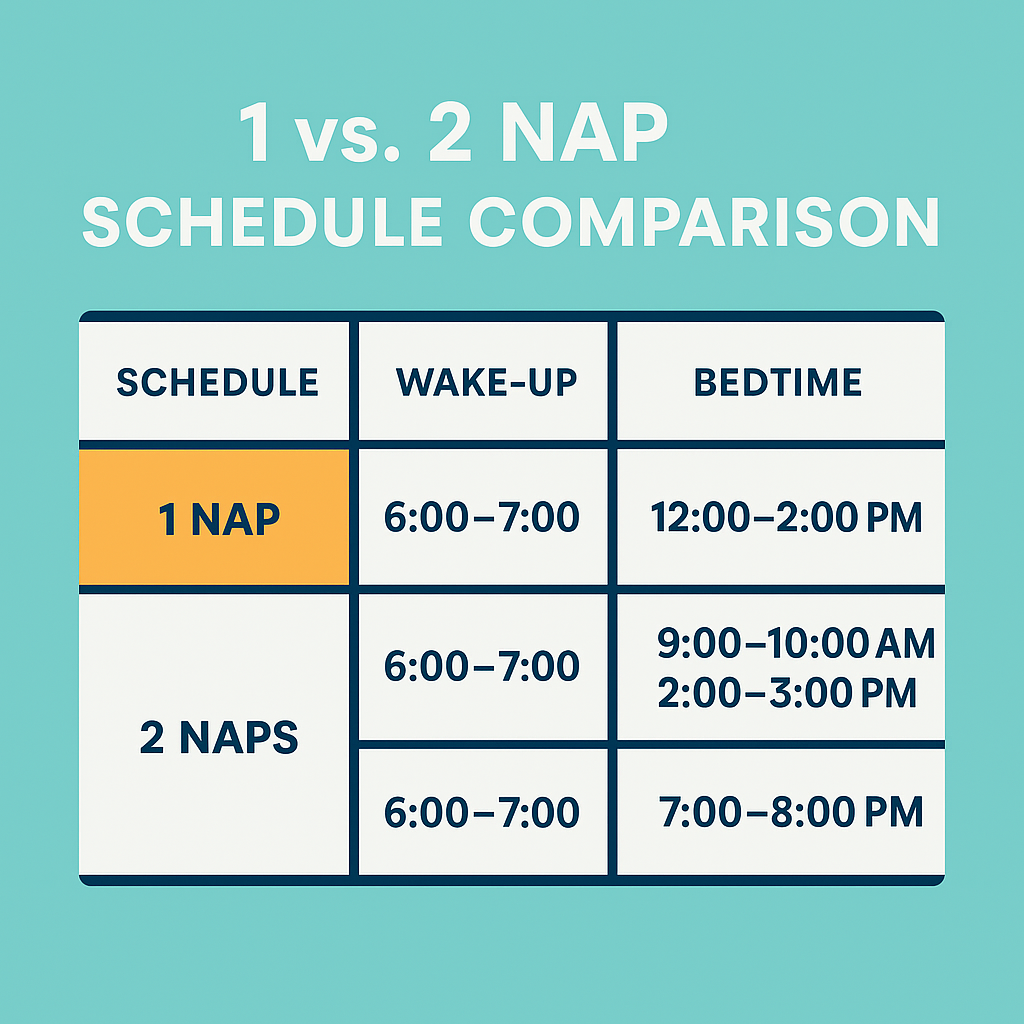 1 vs. 2 NAP
SCHEDULE COMPARISON

| SCHEDULE | WAKE-UP | BEDTIME |
|---|---|---|
| 1 NAP | 6:00–7:00 | 12:00–2:00 PM |
| 2 NAPS | 6:00–7:00 | 9:00–10:00 AM 2:00–3:00 PM |
|  | 6:00–7:00 | 7:00–8:00 PM |